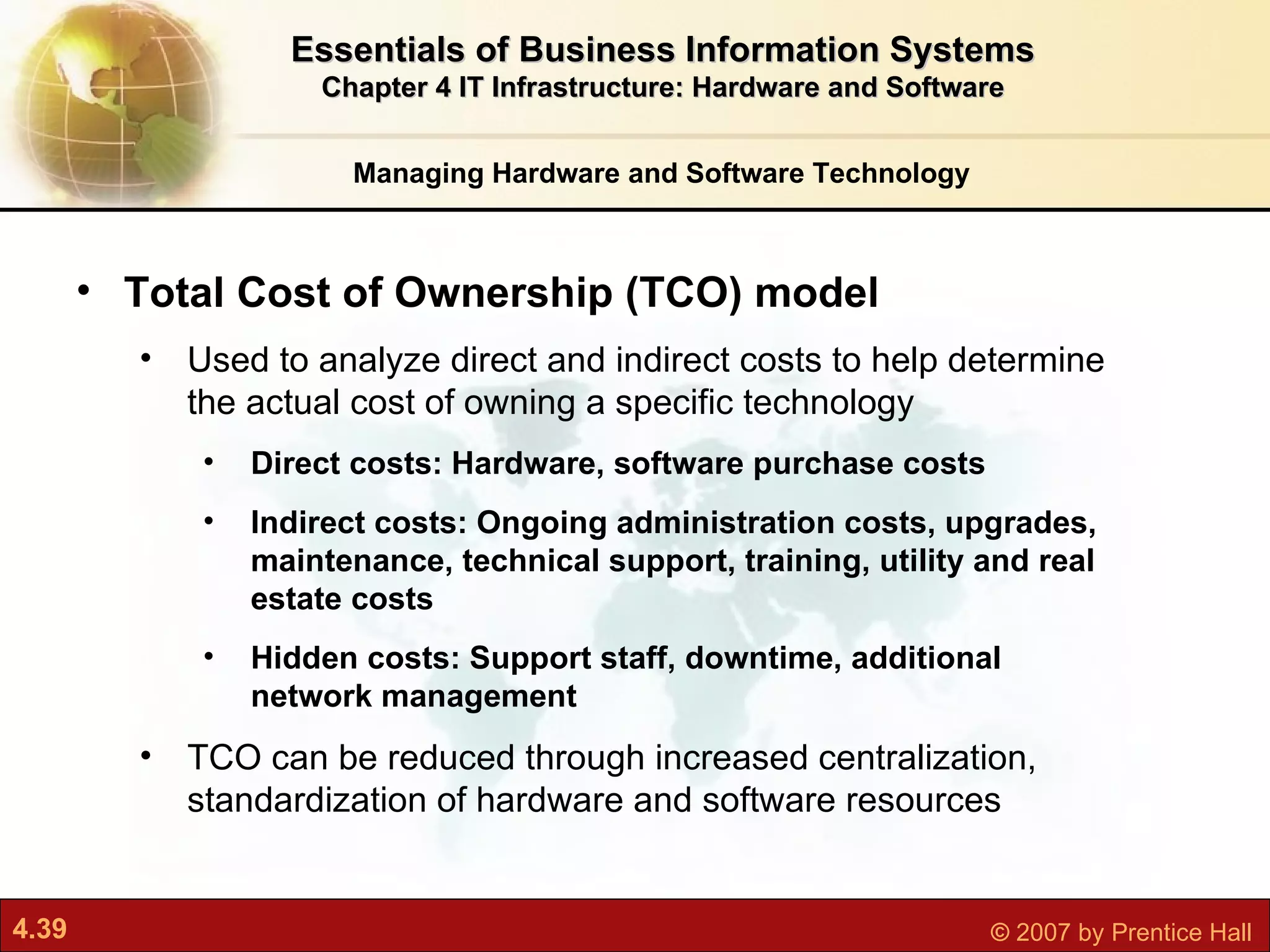 Essentials of Business Information Systems
Chapter 4 IT Infrastructure: Hardware and Software

Managing Hardware and Software Technology

• Total Cost of Ownership (TCO) model

• Used to analyze direct and indirect costs to help determine the actual cost of owning a specific technology

• Direct costs: Hardware, software purchase costs

• Indirect costs: Ongoing administration costs, upgrades, maintenance, technical support, training, utility and real estate costs

• Hidden costs: Support staff, downtime, additional network management

• TCO can be reduced through increased centralization, standardization of hardware and software resources

4.39

© 2007 by Prentice Hall